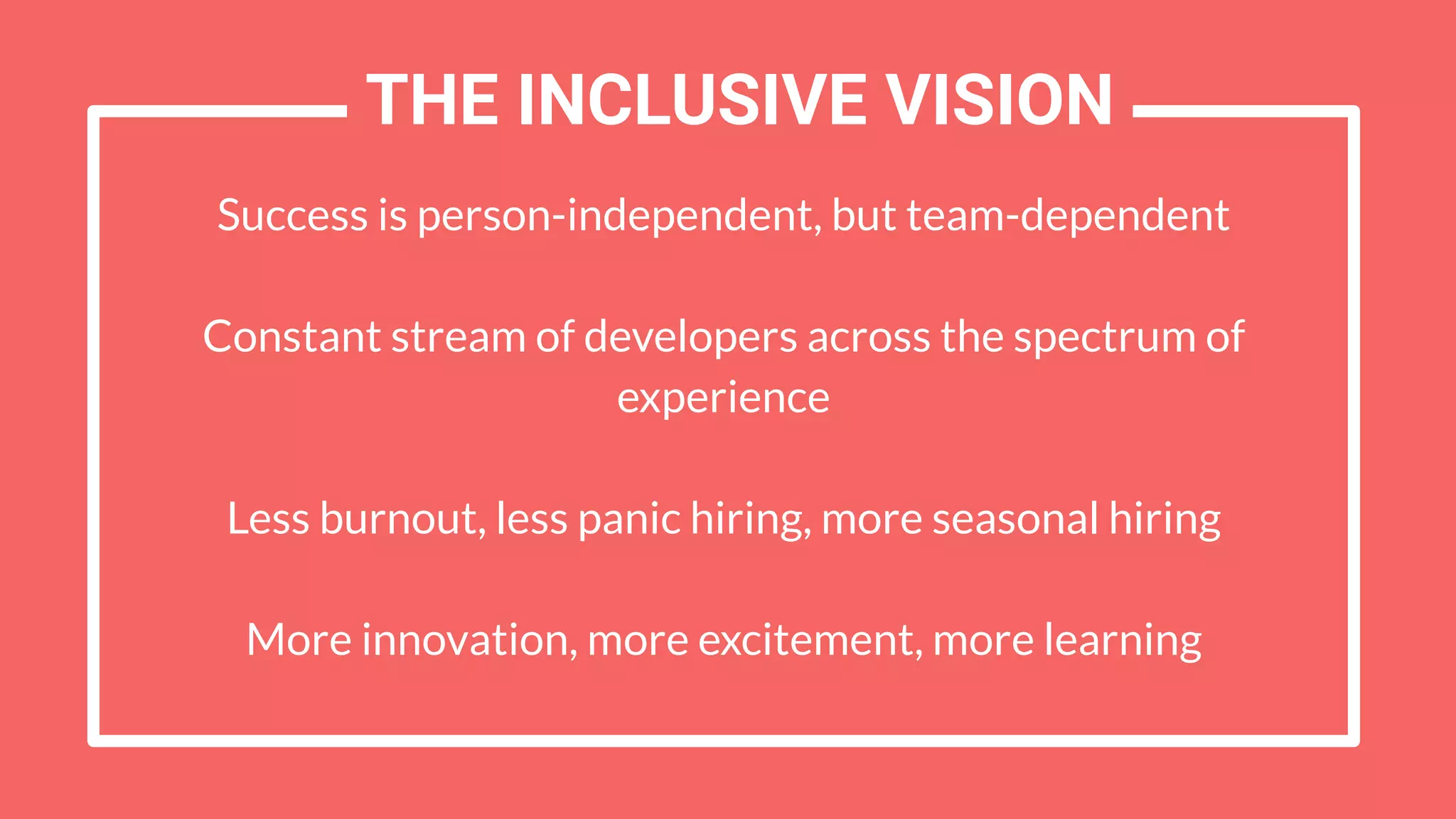 THE INCLUSIVE VISION

Success is person-independent, but team-dependent

Constant stream of developers across the spectrum of experience

Less burnout, less panic hiring, more seasonal hiring

More innovation, more excitement, more learning